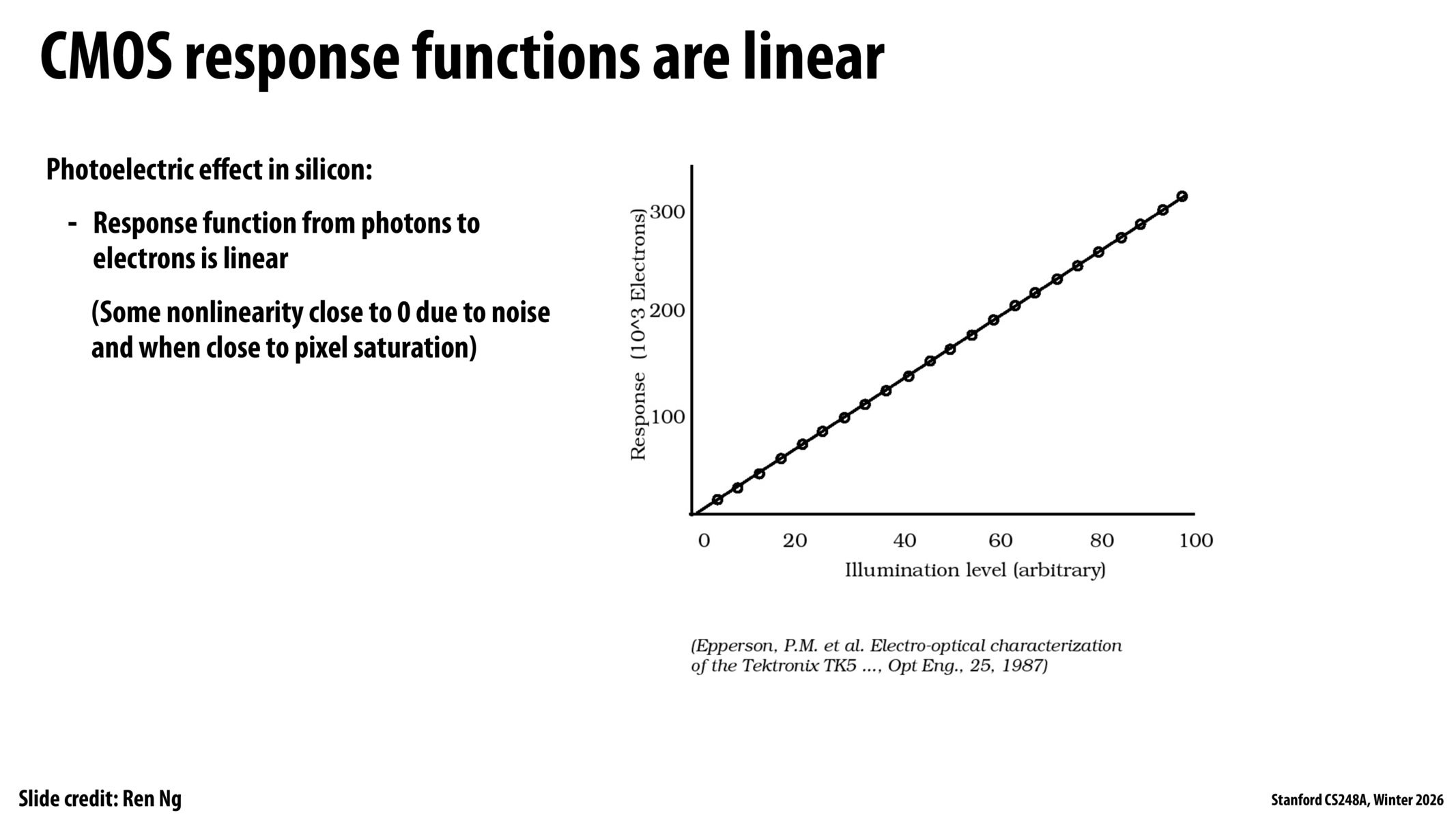 CMOS response functions are linear

Photoelectric effect in silicon:

- Response function from photons to electrons is linear

(Some nonlinearity close to 0 due to noise and when close to pixel saturation)

Response (10^3 Electrons)

300

200

100

0 20 40 60 80 100

Illumination level (arbitrary)

(Epperson, P.M. et al. Electro-optical characterization of the Tektronix TK5 ..., Opt Eng., 25, 1987)

Slide credit: Ren Ng

Stanford CS248A, Winter 2026